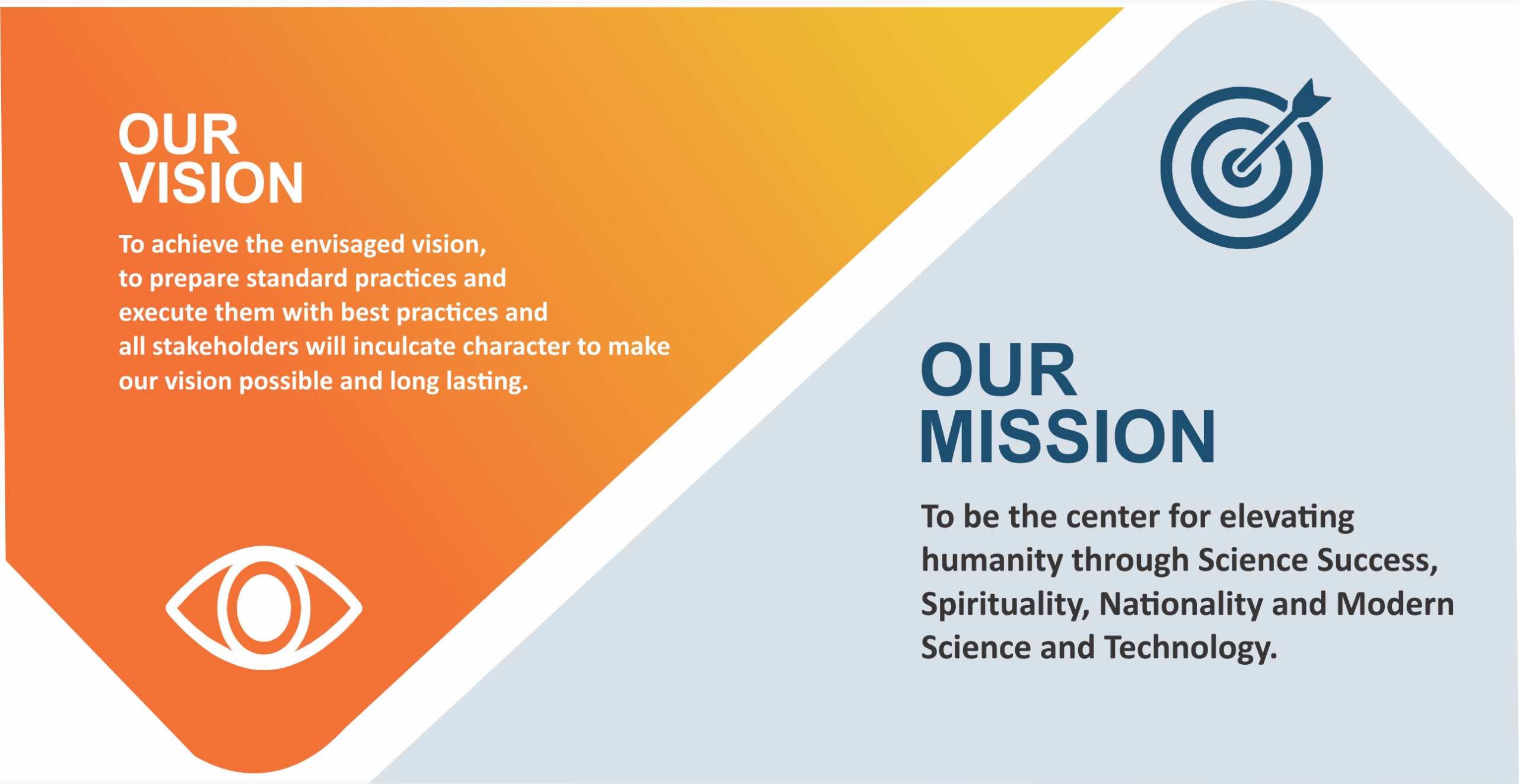 OUR VISION

To achieve the envisaged vision, to prepare standard practices and execute them with best practices and all stakeholders will inculcate character to make our vision possible and long lasting.

OUR MISSION

To be the center for elevating humanity through Science Success, Spirituality, Nationality and Modern Science and Technology.